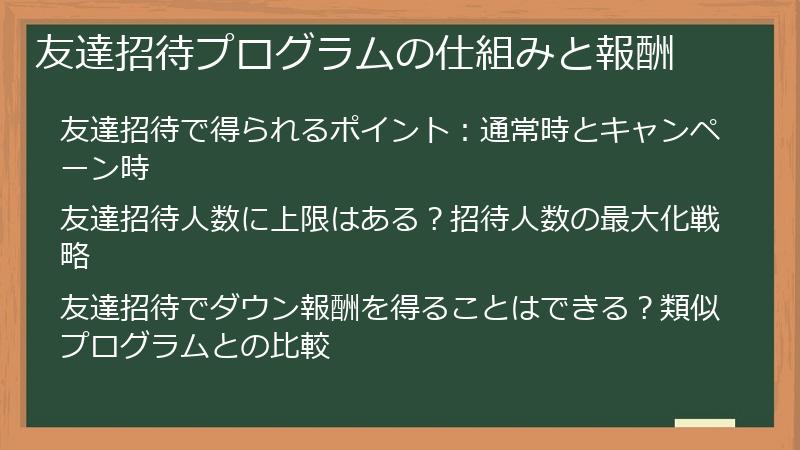 友達招待プログラムの仕組みと報酬

友達招待で得られるポイント：通常時とキャンペーン時

友達招待人数に上限はある？招待人数の最大化戦略

友達招待でダウン報酬を得ることはできる？類似プログラムとの比較